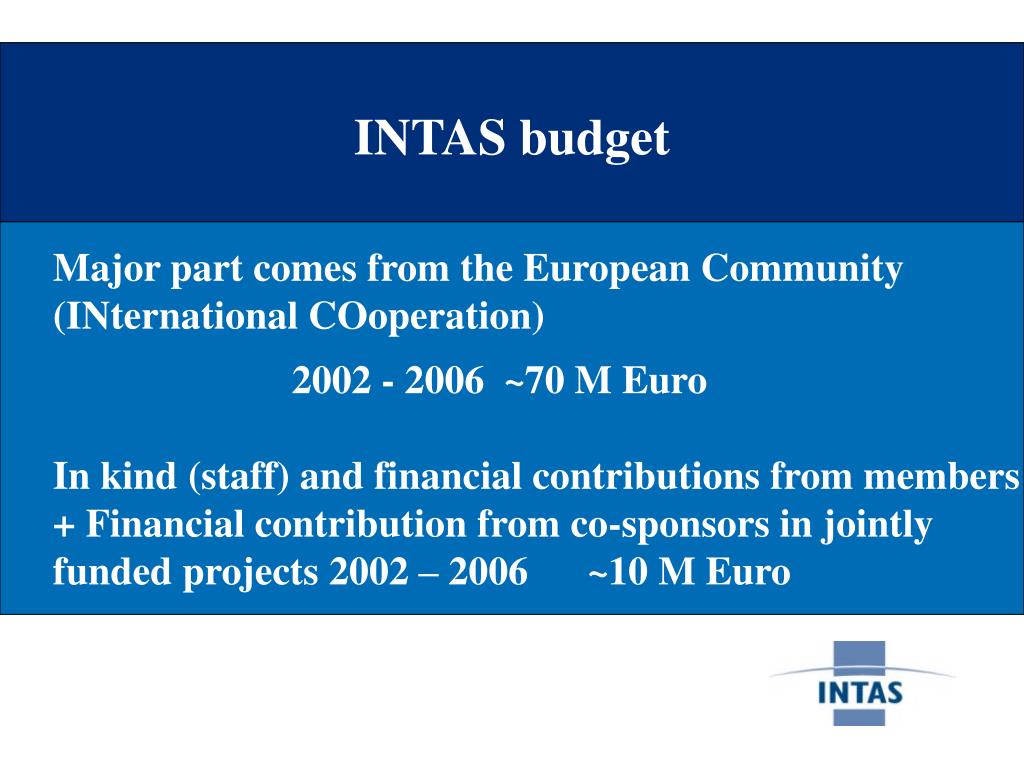 INTAS budget

Major part comes from the European Community (INternational COoperation)

2002 - 2006 ~70 M Euro

In kind (staff) and financial contributions from members + Financial contribution from co-sponsors in jointly funded projects 2002 – 2006 ~10 M Euro

INTAS